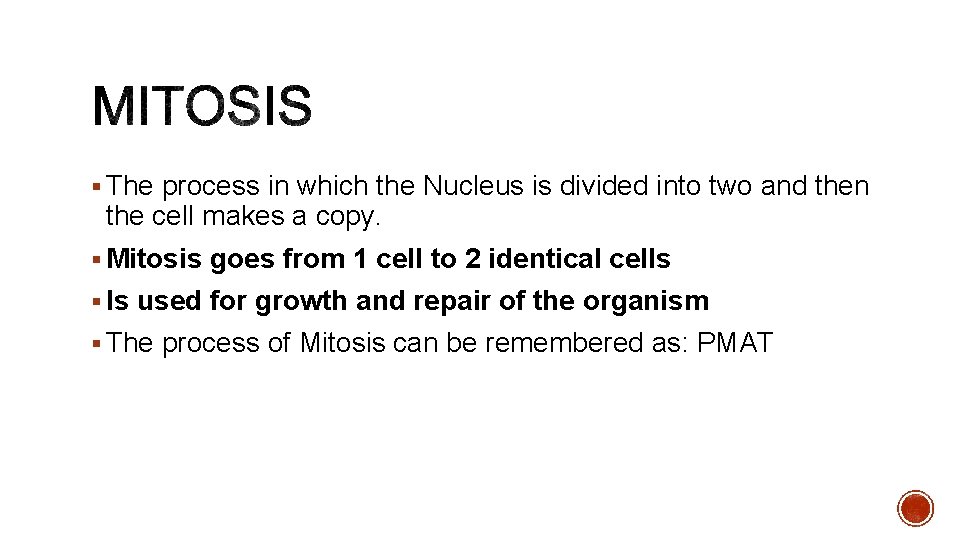 MITOSIS

▪ The process in which the Nucleus is divided into two and then the cell makes a copy.

▪ Mitosis goes from 1 cell to 2 identical cells

▪ Is used for growth and repair of the organism

▪ The process of Mitosis can be remembered as: PMAT